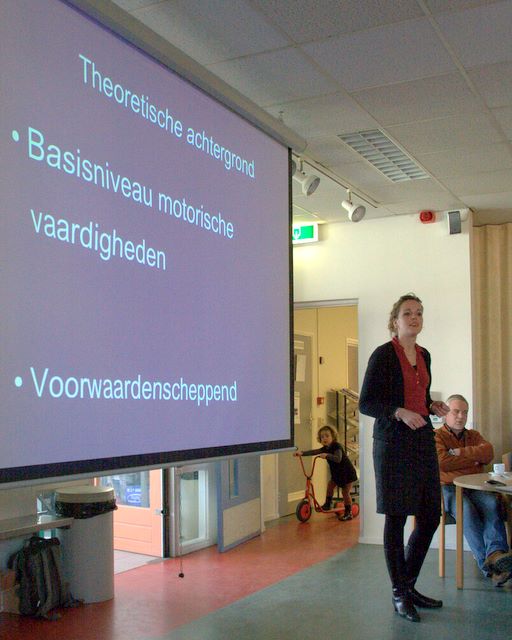 Theoretische achtergrond

• Basisniveau motorische vaardigheden

• Voorwaardenscheppend